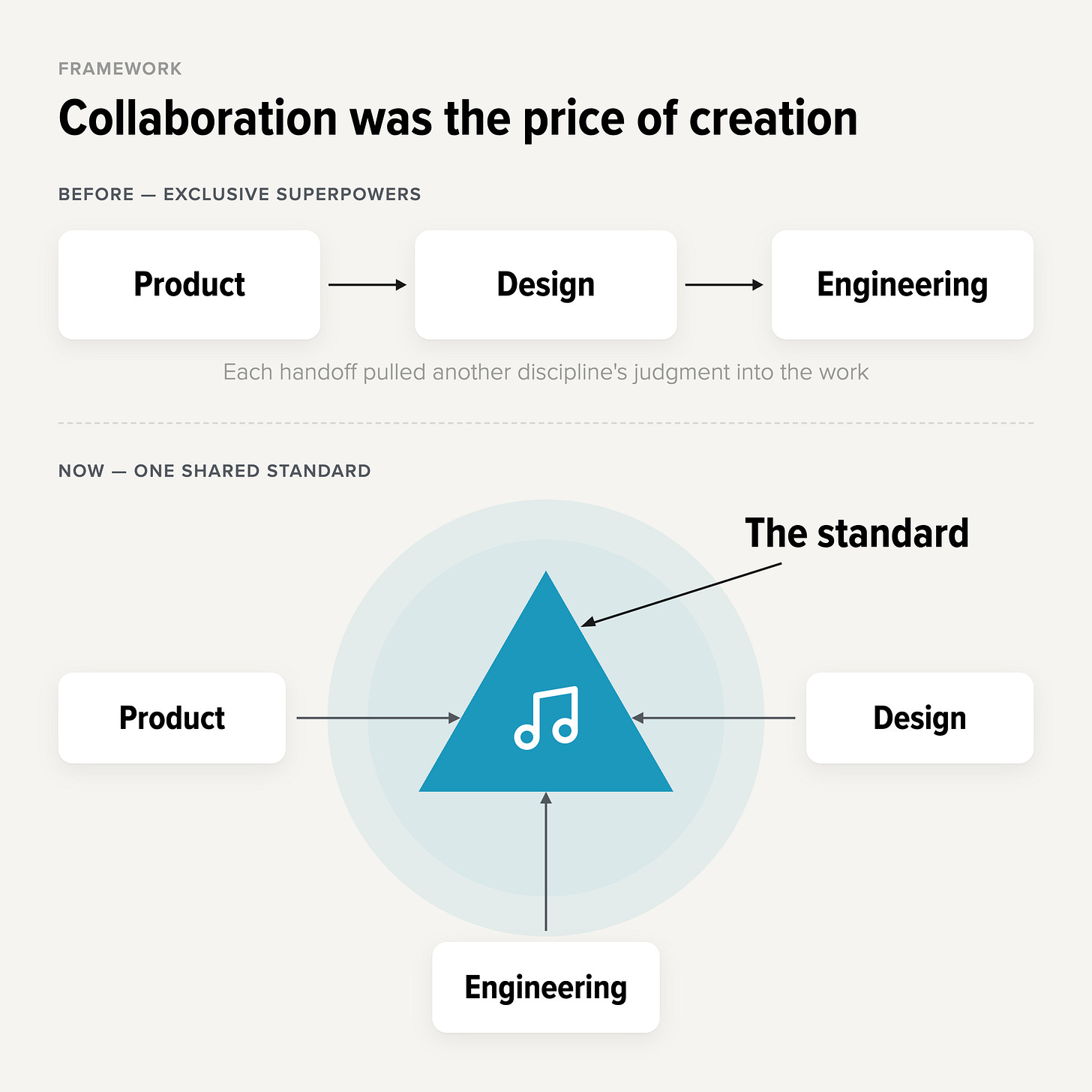 FRAMEWORK

Collaboration was the price of creation

BEFORE — EXCLUSIVE SUPERPOWERS

Product

Design

Engineering

Each handoff pulled another discipline's judgment into the work

NOW — ONE SHARED STANDARD

The standard

Product

Design

Engineering